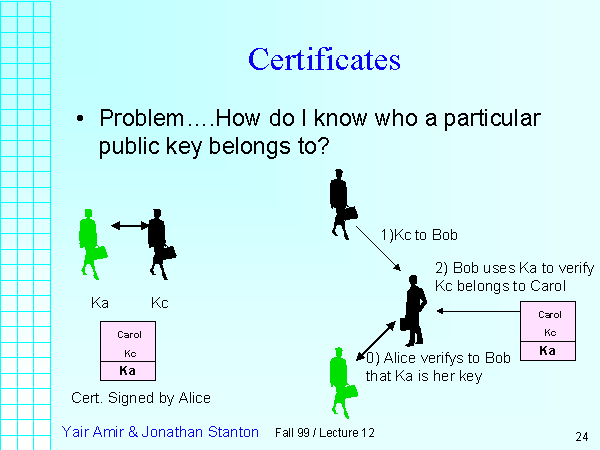 Certificates

• Problem….How do I know who a particular public key belongs to?

Ka

Kc

Carol

Kc

Ka

Cert. Signed by Alice

1)Kc to Bob

2) Bob uses Ka to verify Kc belongs to Carol

Carol

Kc

Ka

0) Alice verifys to Bob that Ka is her key

Yair Amir & Jonathan Stanton

Fall 99 / Lecture 12

24